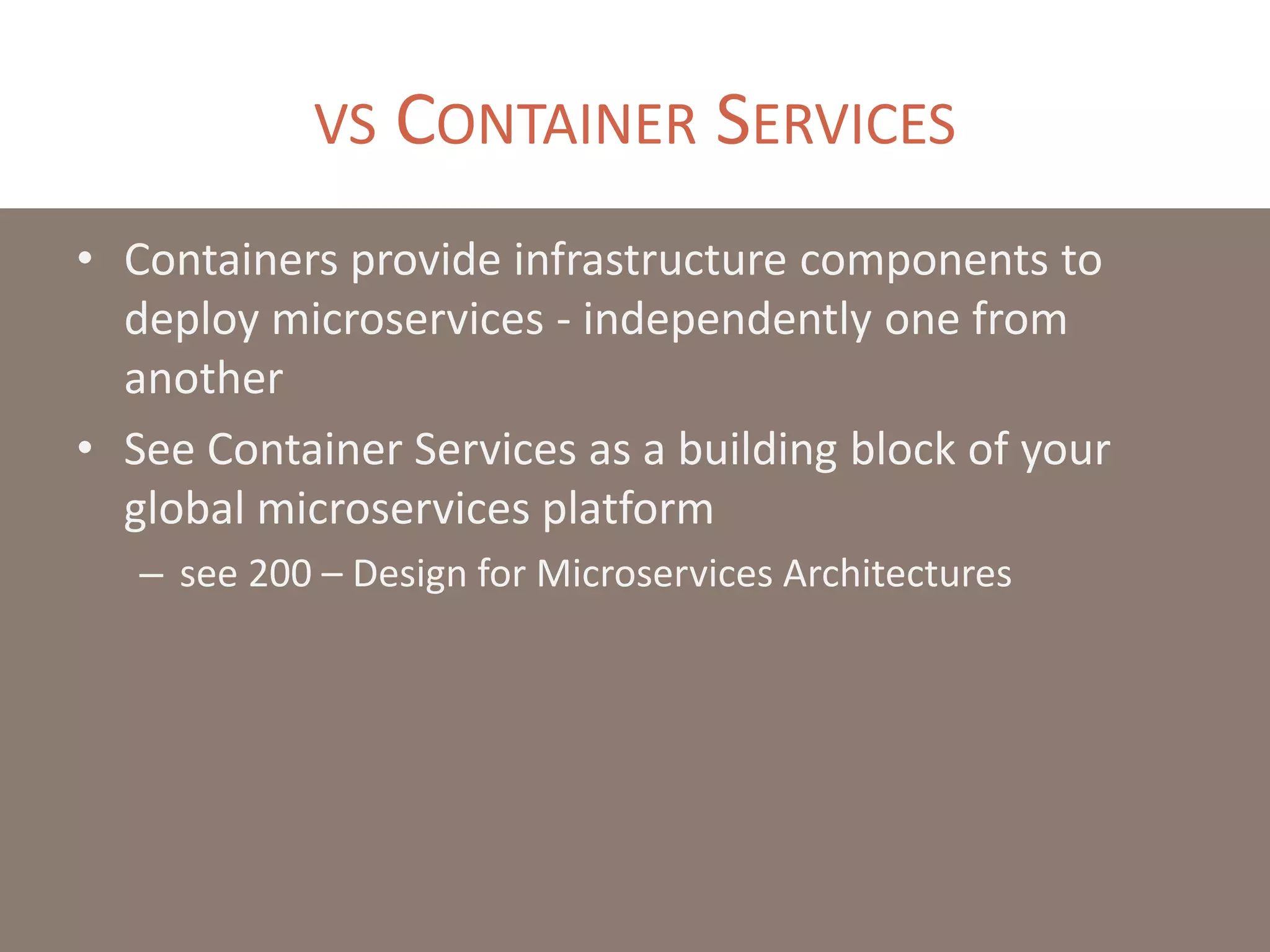 VS CONTAINER SERVICES

• Containers provide infrastructure components to deploy microservices - independently one from another

• See Container Services as a building block of your global microservices platform

– see 200 – Design for Microservices Architectures